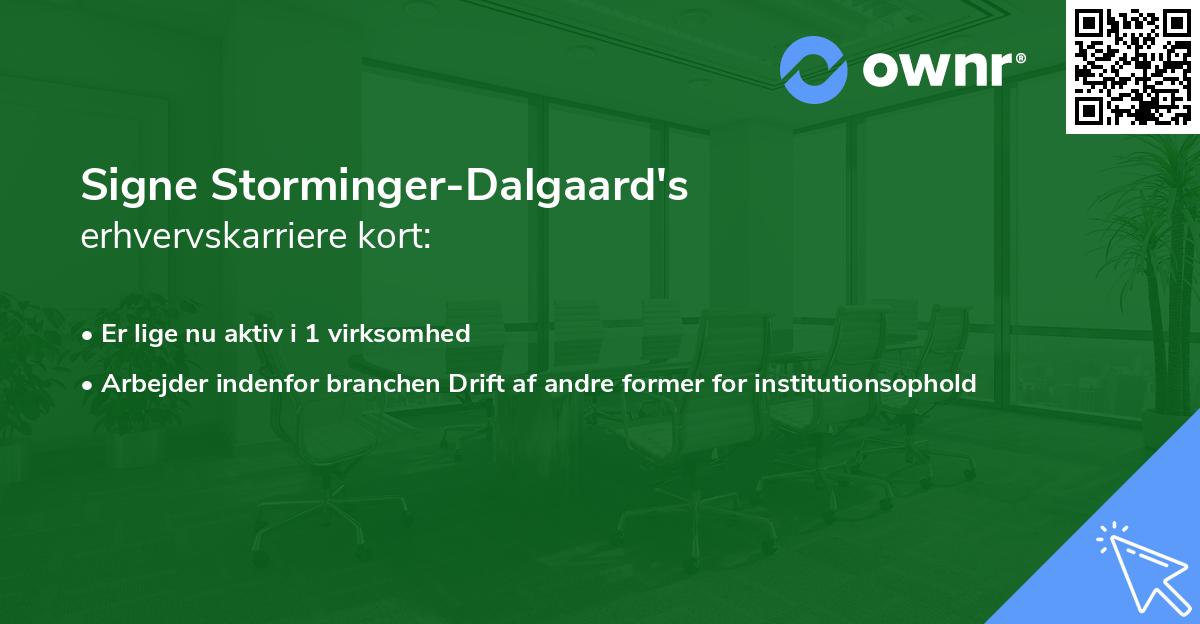 ownr®

Signe Storminger-Dalgaard's
erhvervskarriere kort:

• Er lige nu aktiv i 1 virksomhed

• Arbejder indenfor branchen Drift af andre former for institutionsophold